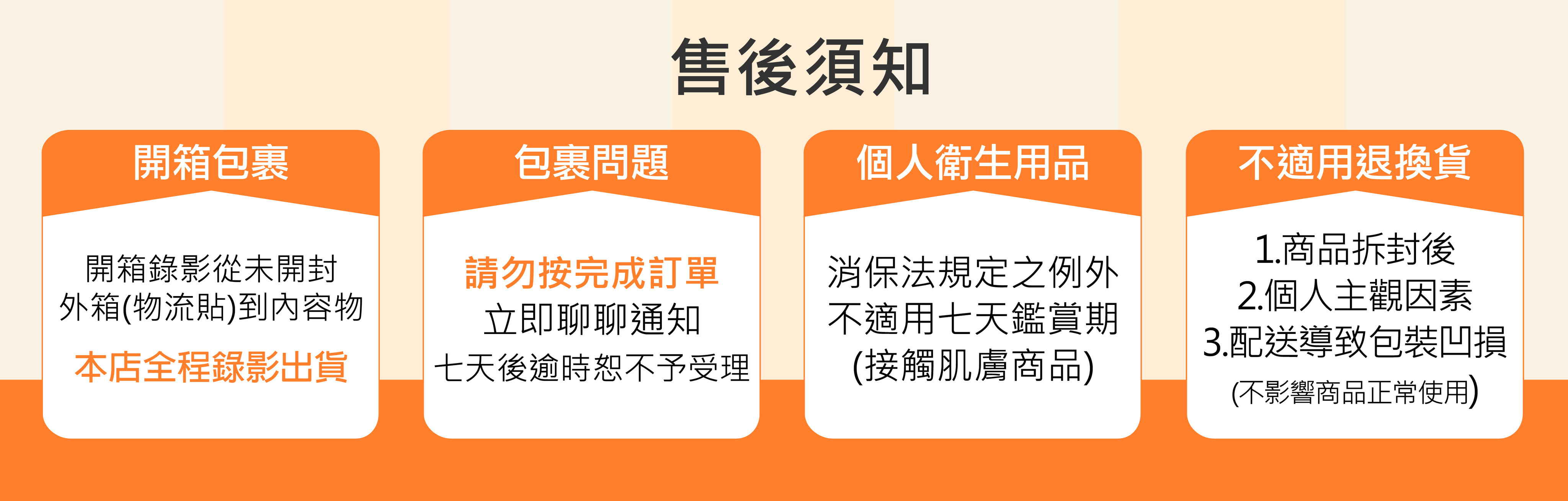 售後須知

開箱包裹

開箱錄影從未開封
外箱(物流貼)到內容物

本店全程錄影出貨

包裹問題

請勿按完成訂單
立即聊聊通知
七天後逾時恕不予受理

個人衛生用品

消保法規定之例外
不適用七天鑑賞期
(接觸肌膚商品)

不適用退換貨

1.商品拆封後
2.個人主觀因素
3.配送導致包裝凹損
(不影響商品正常使用)